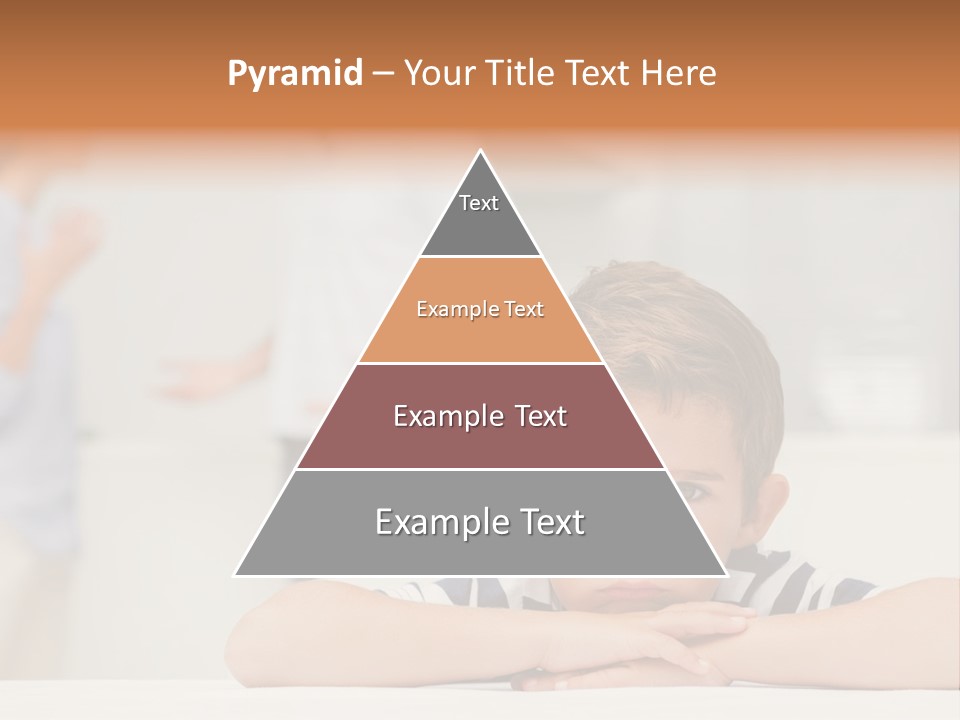 Pyramid – Your Title Text Here

Text

Example Text

Example Text

Example Text